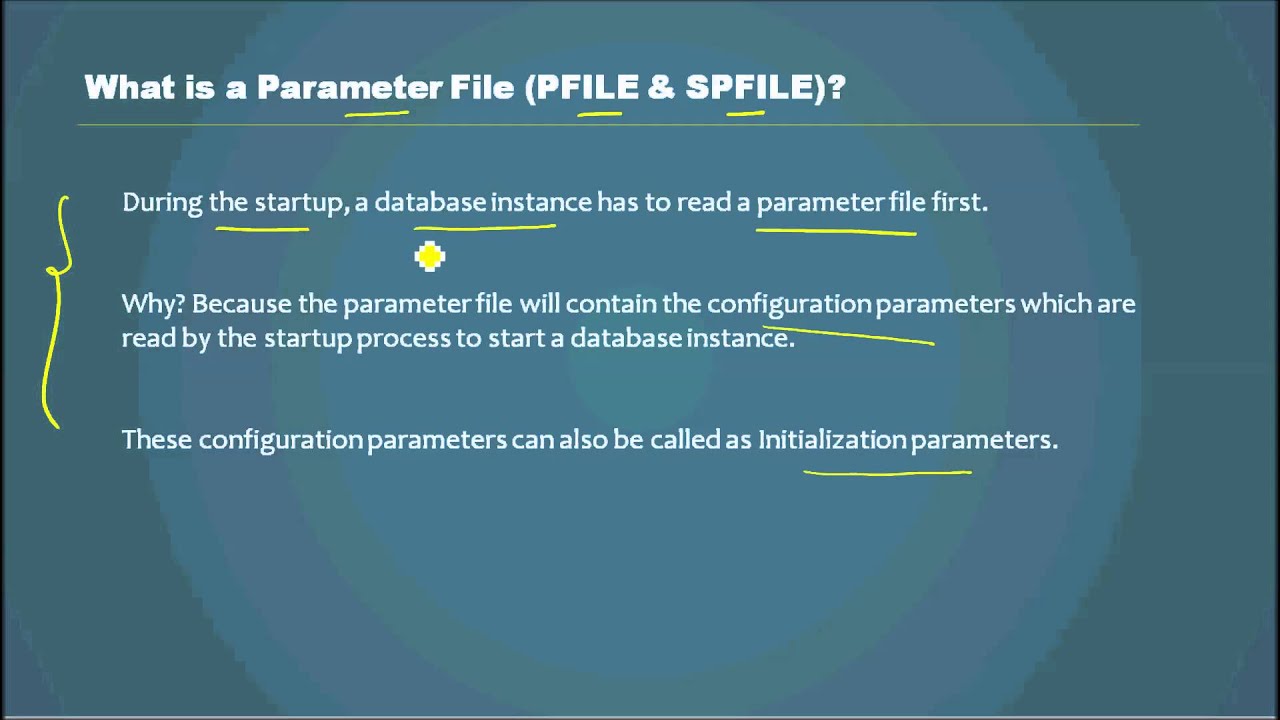 What is a Parameter File (PFILE & SPFILE)?

During the startup, a database instance has to read a parameter file first.

Why? Because the parameter file will contain the configuration parameters which are read by the startup process to start a database instance.

These configuration parameters can also be called as Initialization parameters.